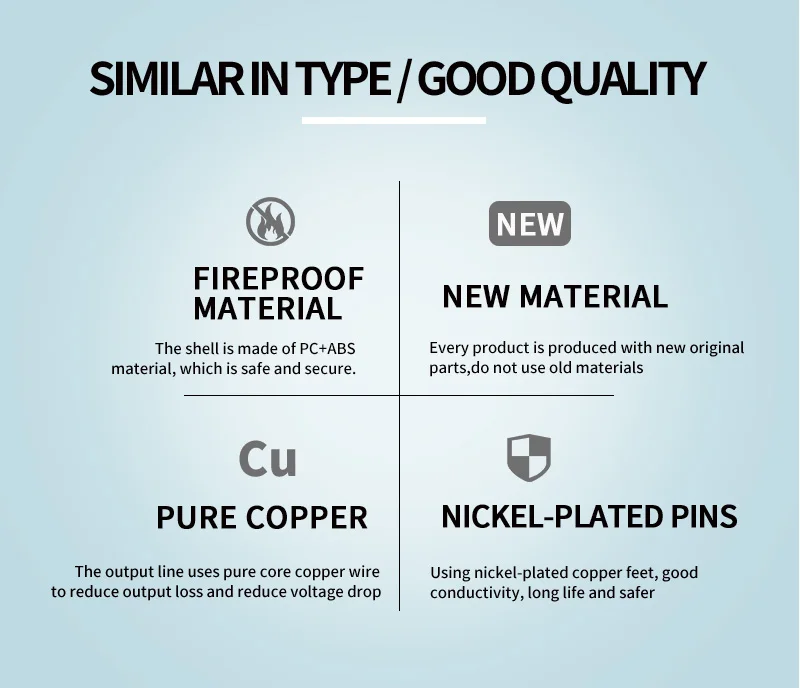 SIMILAR IN TYPE / GOOD QUALITY

FIREPROOF MATERIAL

The shell is made of PC+ABS material, which is safe and secure.

NEW

NEW MATERIAL

Every product is produced with new original parts,do not use old materials

Cu

PURE COPPER

The output line uses pure core copper wire to reduce output loss and reduce voltage drop

NICKEL-PLATED PINS

Using nickel-plated copper feet, good conductivity, long life and safer